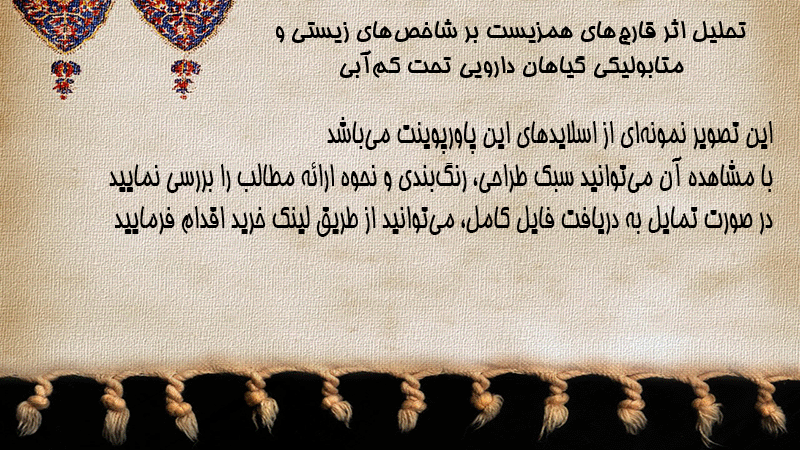 تحلیل اثر قارچ‌های همزیست بر شاخص‌های زیستی و متابولیکی گیاهان دارویی تحت کم‌آبی

این تصویر نمونه‌ای از اسلایدهای این پاورپوینت می‌باشد
با مشاهده آن می‌توانید سبک طراحی، رنگ‌بندی و نحوه ارائه مطالب را بررسی نمایید
در صورت تمایل به دریافت فایل کامل، می‌توانید از طریق لینک خرید اقدام فرمایید